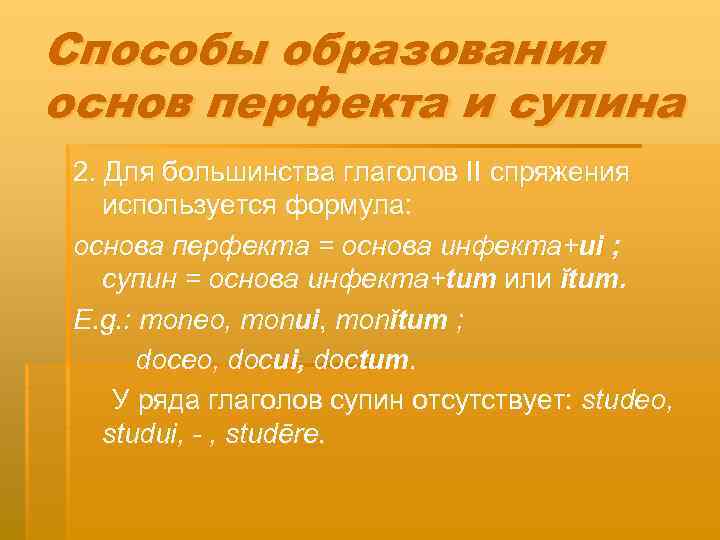 Способы образования основ перфекта и супина

2. Для большинства глаголов II спряжения используется формула:

основа перфекта = основа инфекта+ui ; супин = основа инфекта+tum или ĭtum.

E.g.: moneo, monui, monĭtum ;

doceo, docui, doctum.

У ряда глаголов супин отсутствует: studeo, studui, - , studēre.